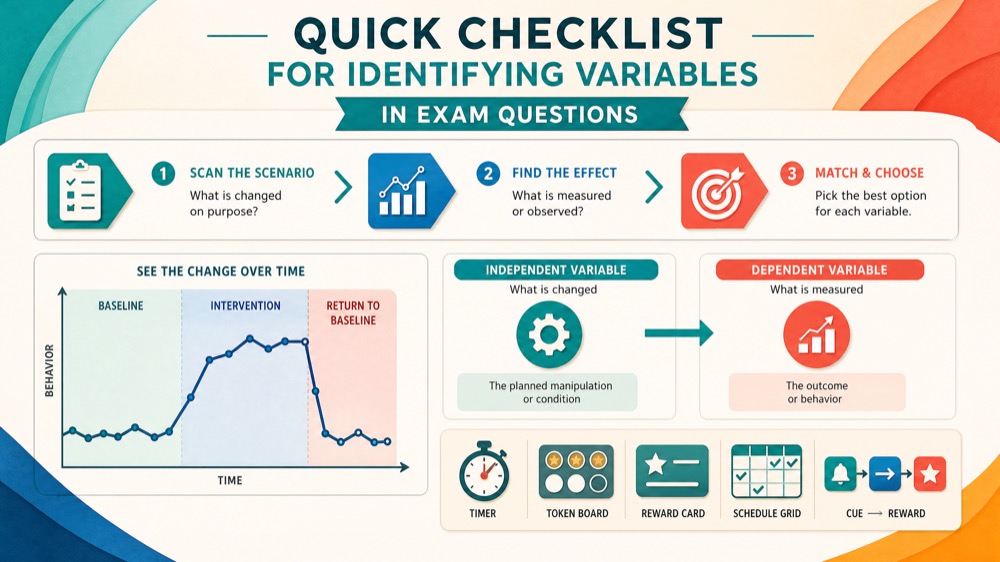 QUICK CHECKLIST
FOR IDENTIFYING VARIABLES
IN EXAM QUESTIONS

1 SCAN THE SCENARIO
What is changed on purpose?

2 FIND THE EFFECT
What is measured or observed?

3 MATCH & CHOOSE
Pick the best option for each variable.

SEE THE CHANGE OVER TIME
BASELINE
INTERVENTION
RETURN TO BASELINE
BEHAVIOR
TIME

INDEPENDENT VARIABLE
What is changed
The planned manipulation or condition

DEPENDENT VARIABLE
What is measured
The outcome or behavior

TIMER
TOKEN BOARD
REWARD CARD
SCHEDULE GRID
CUE → REWARD